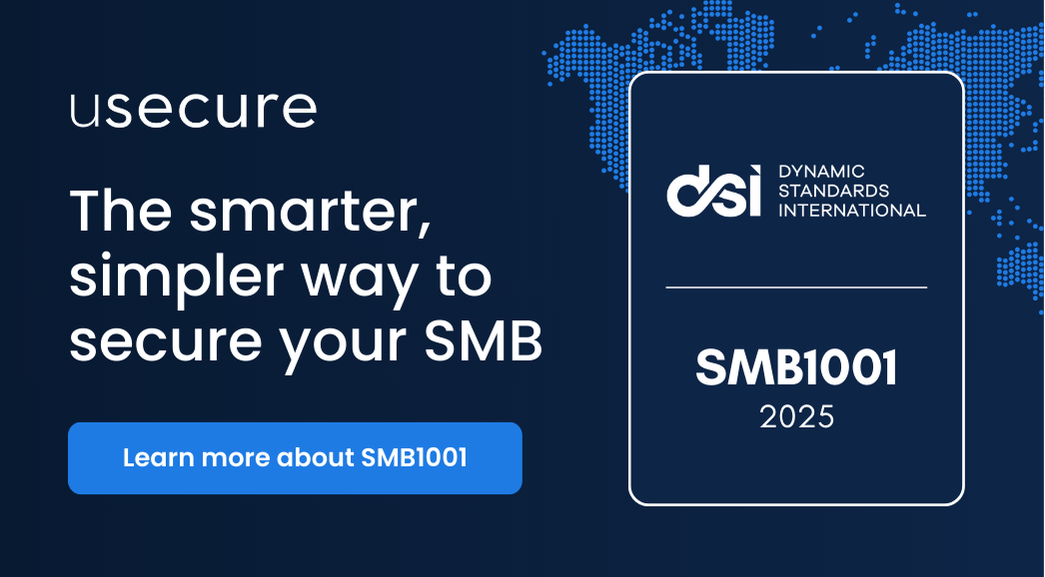 usecure

The smarter, simpler way to secure your SMB

Learn more about SMB1001

dsi DYNAMIC STANDARDS INTERNATIONAL

SMB1001
2025